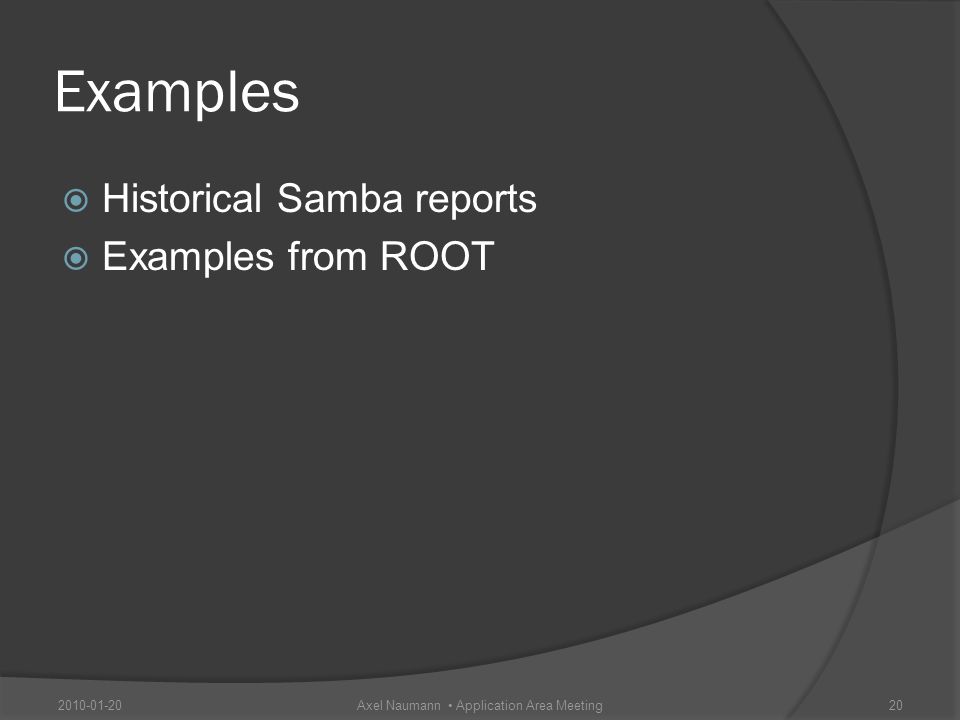 Examples

Historical Samba reports
Examples from ROOT

2010-01-20
Axel Naumann • Application Area Meeting
20